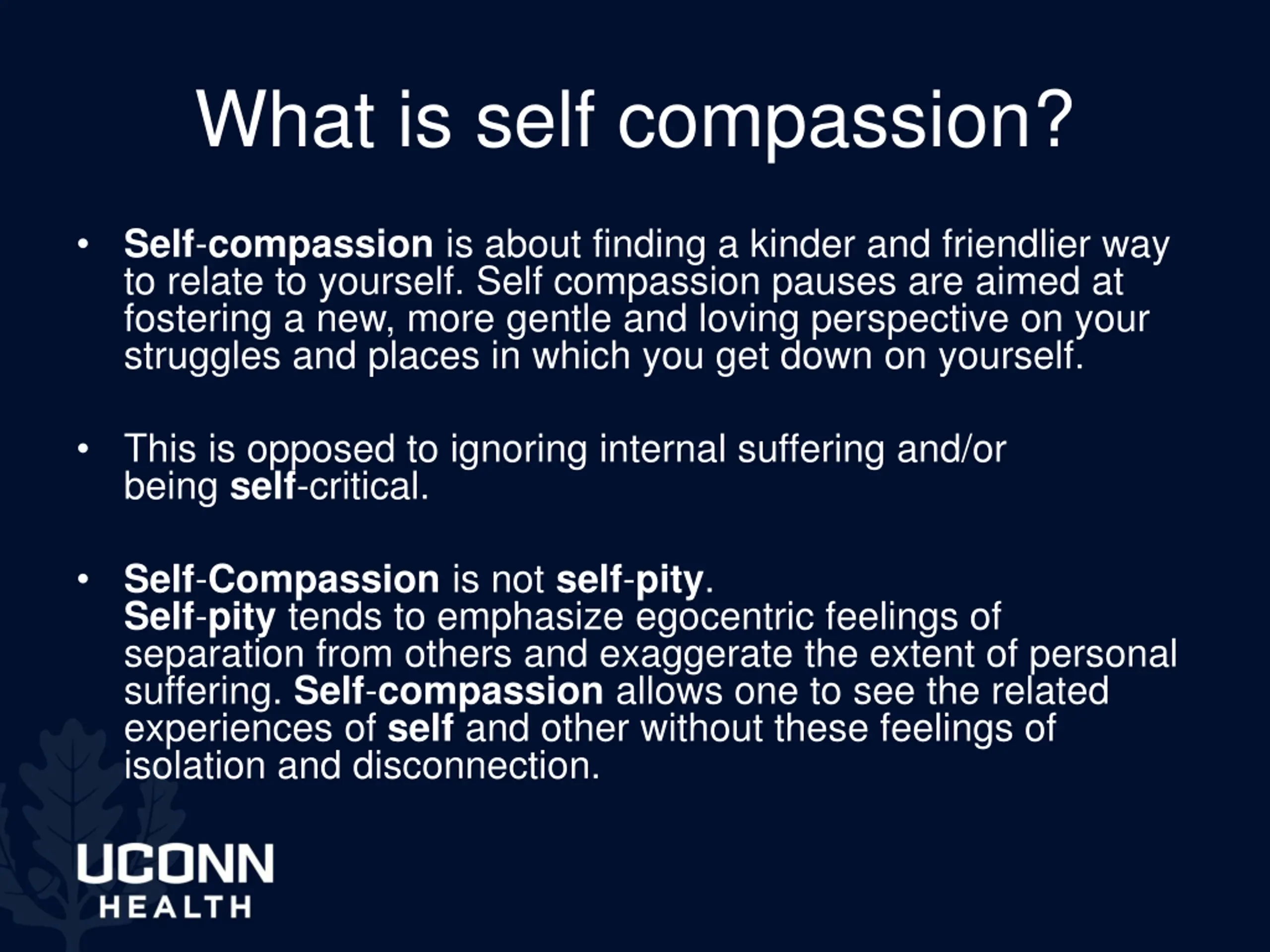 What is self compassion?

• Self-compassion is about finding a kinder and friendlier way to relate to yourself. Self compassion pauses are aimed at fostering a new, more gentle and loving perspective on your struggles and places in which you get down on yourself.

• This is opposed to ignoring internal suffering and/or being self-critical.

• Self-Compassion is not self-pity.
Self-pity tends to emphasize egocentric feelings of separation from others and exaggerate the extent of personal suffering. Self-compassion allows one to see the related experiences of self and other without these feelings of isolation and disconnection.

UCONN
HEALTH